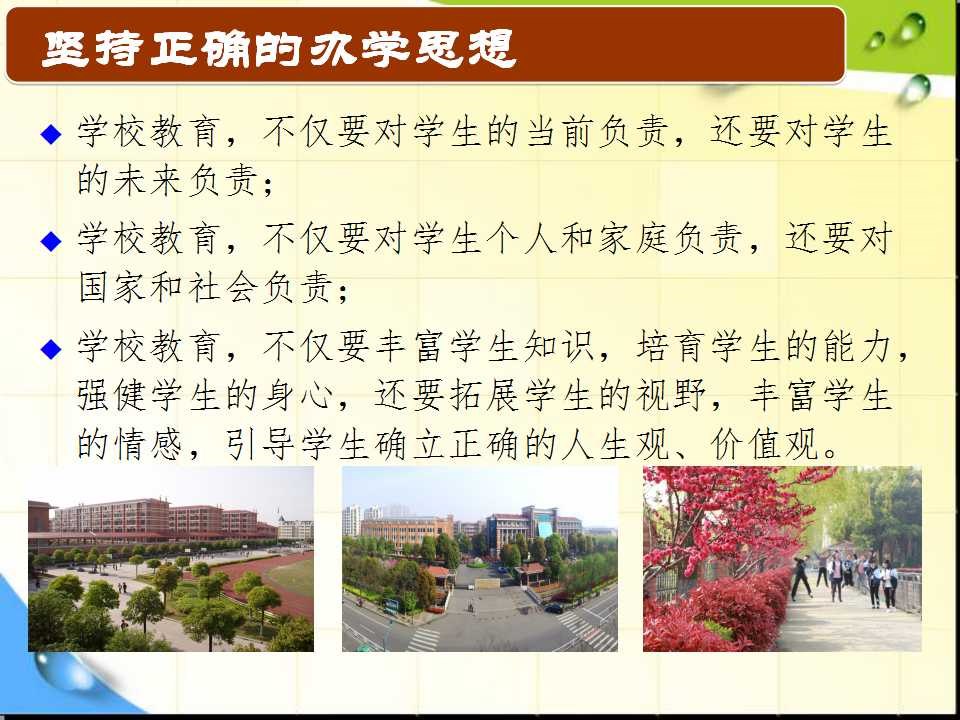 坚持正确的办学思想

◆ 学校教育，不仅要对学生的当前负责，还要对学生的未来负责；

◆ 学校教育，不仅要对学生个人和家庭负责，还要对国家和社会负责；

◆ 学校教育，不仅要丰富学生知识，培育学生的能力，强健学生的身心，还要拓展学生的视野，丰富学生的情感，引导学生确立正确的人生观、价值观。